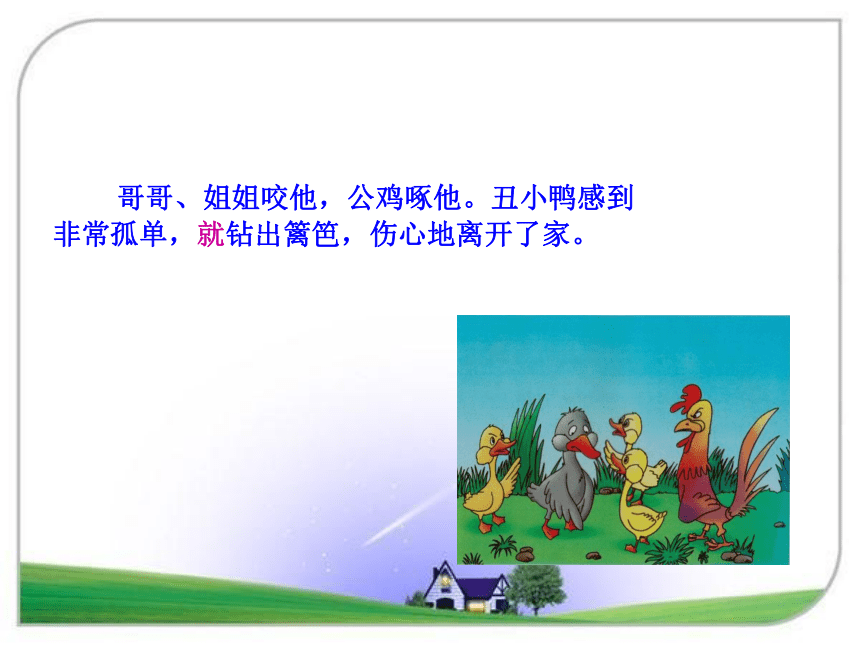 哥哥、姐姐咬他，公鸡啄他。丑小鸭感到非常孤单，就钻出篱笆，伤心地离开了家。